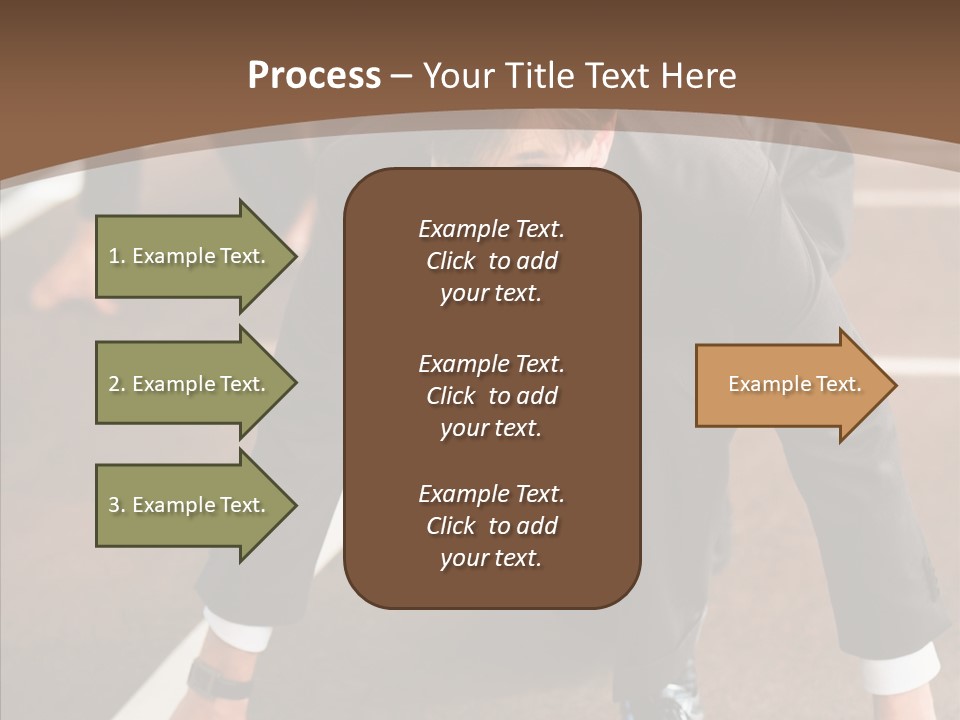 Process – Your Title Text Here

1. Example Text.

2. Example Text.

3. Example Text.

Example Text. Click to add your text.

Example Text. Click to add your text.

Example Text. Click to add your text.

Example Text.